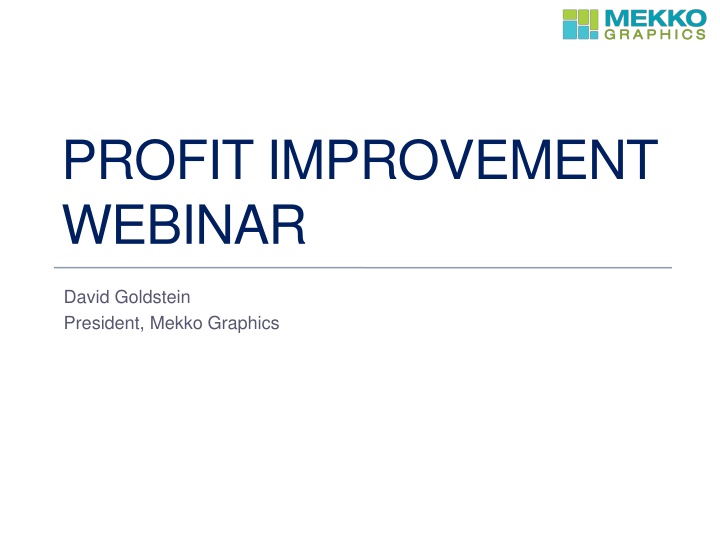 MEKKO GRAPHICS

PROFIT IMPROVEMENT WEBINAR

David Goldstein
President, Mekko Graphics